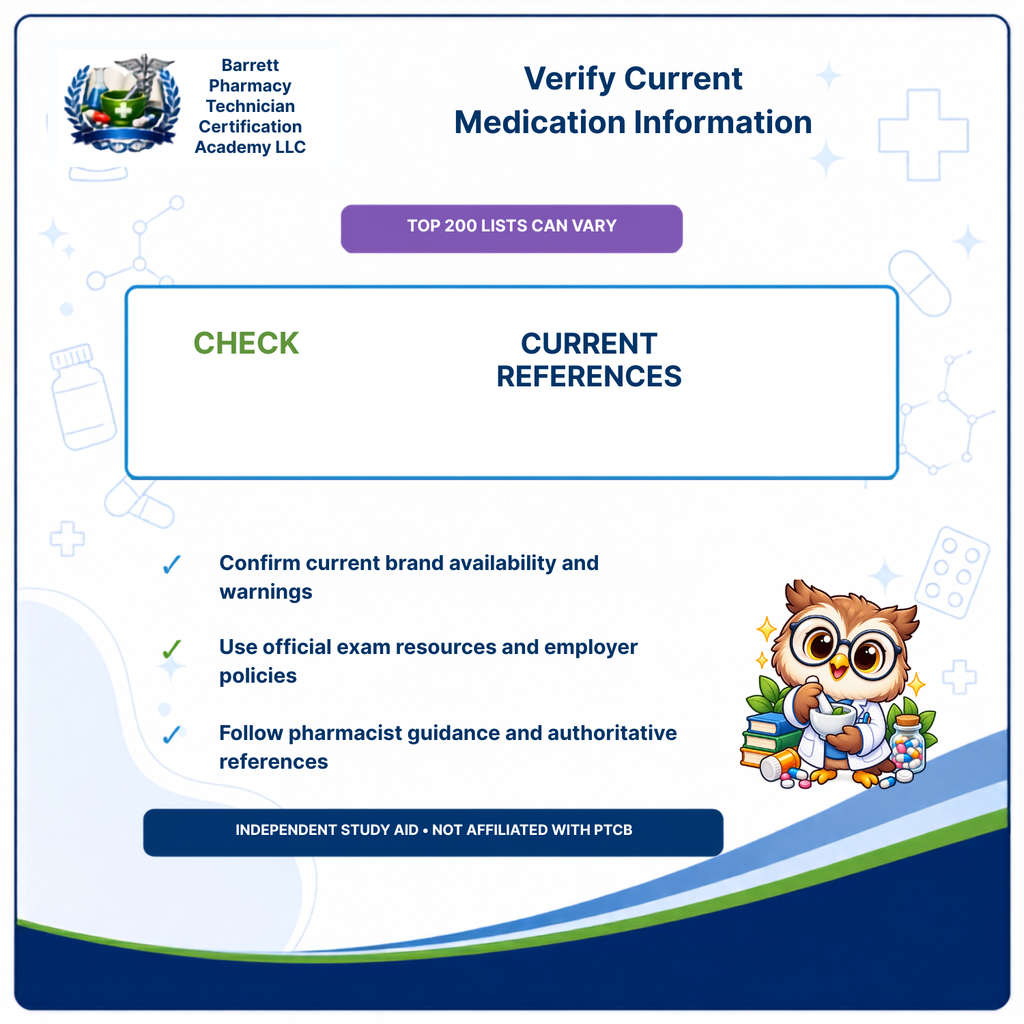 Barrett Pharmacy Technician Certification Academy LLC

Verify Current Medication Information

TOP 200 LISTS CAN VARY

CHECK

CURRENT REFERENCES

✓ Confirm current brand availability and warnings

✓ Use official exam resources and employer policies

✓ Follow pharmacist guidance and authoritative references

INDEPENDENT STUDY AID • NOT AFFILIATED WITH PTCB